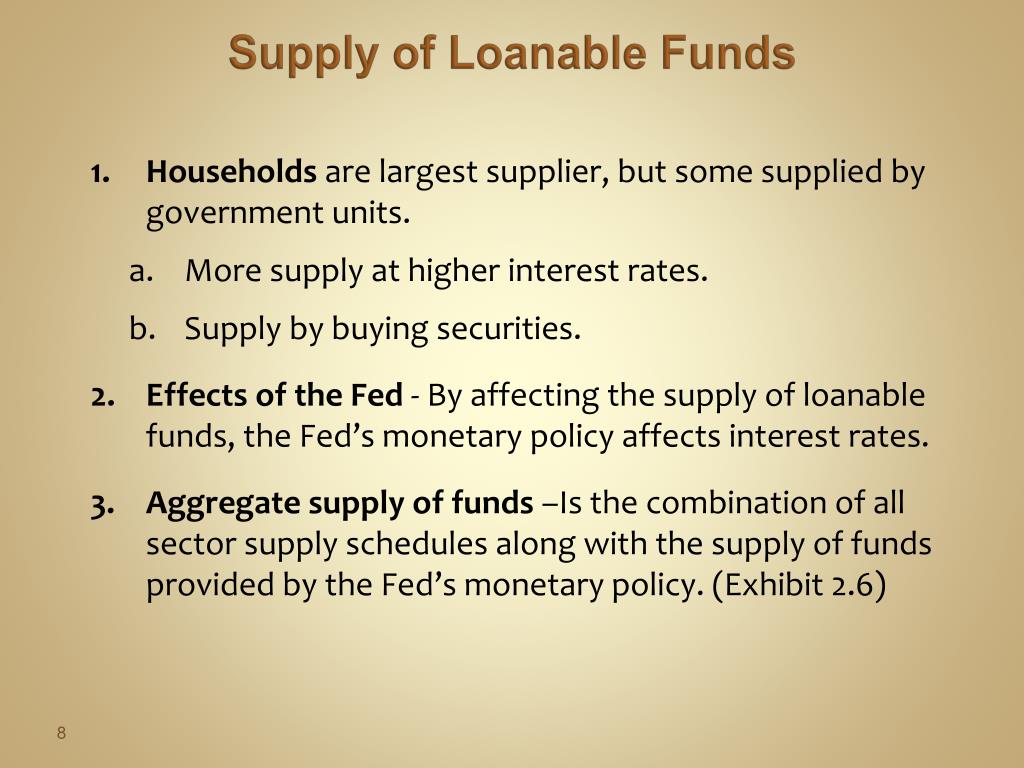 Supply of Loanable Funds

1. Households are largest supplier, but some supplied by government units.

a. More supply at higher interest rates.

b. Supply by buying securities.

2. Effects of the Fed - By affecting the supply of loanable funds, the Fed’s monetary policy affects interest rates.

3. Aggregate supply of funds –Is the combination of all sector supply schedules along with the supply of funds provided by the Fed’s monetary policy. (Exhibit 2.6)

8